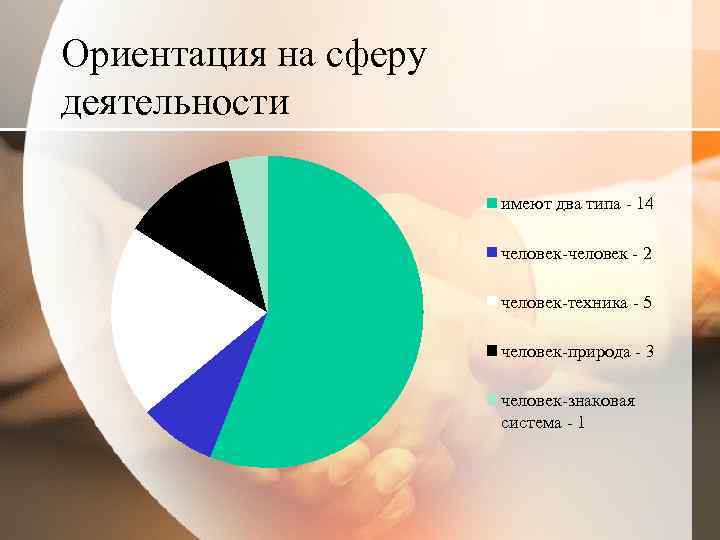 Ориентация на сферу деятельности

имеют два типа - 14

человек-человек - 2

человек-техника - 5

человек-природа - 3

человек-знаковая система - 1